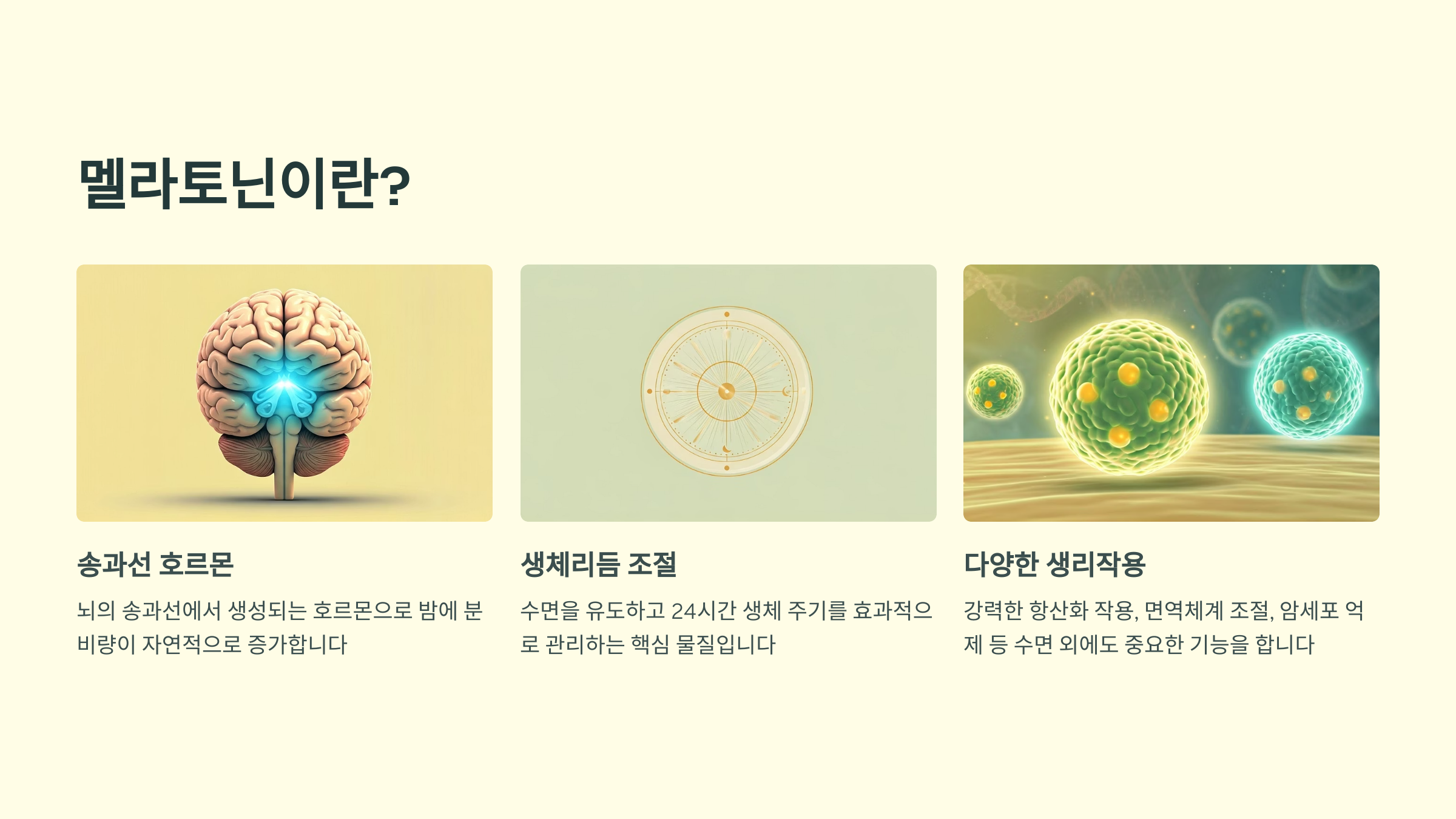 멜라토닌이란?

송과선 호르몬

뇌의 송과선에서 생성되는 호르몬으로 밤에 분비량이 자연적으로 증가합니다

생체리듬 조절

수면을 유도하고 24시간 생체 주기를 효과적으로 관리하는 핵심 물질입니다

다양한 생리작용

강력한 항산화 작용, 면역체계 조절, 암세포 억제 등 수면 외에도 중요한 기능을 합니다